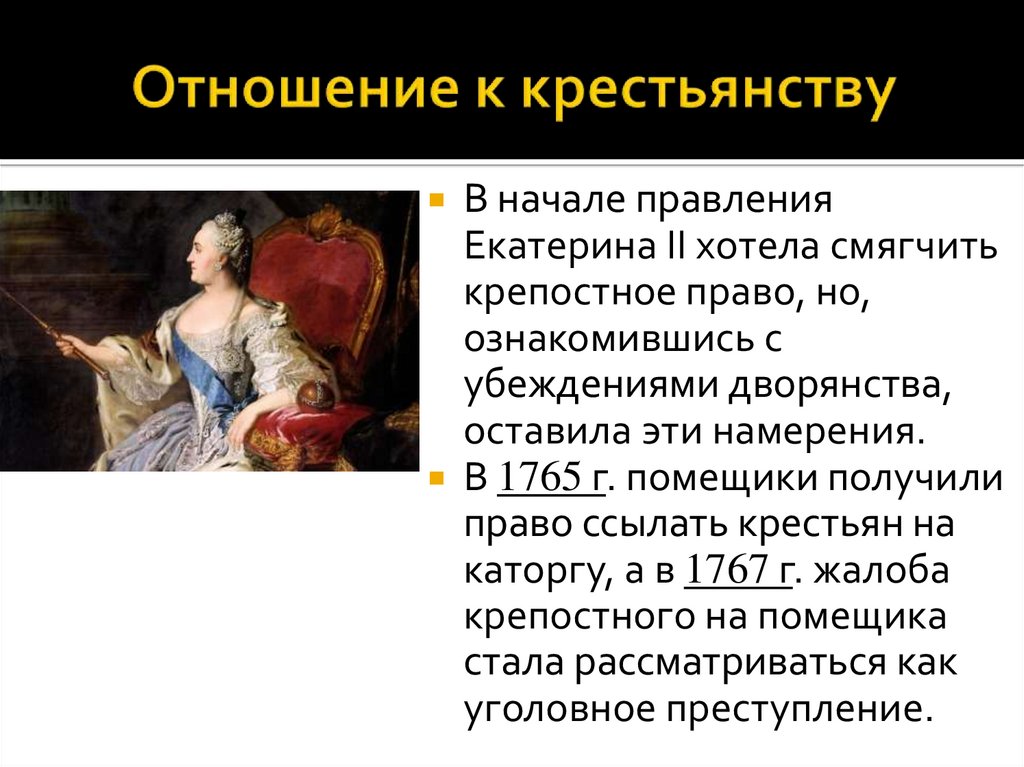 Отношение к крестьянству

В начале правления Екатерина II хотела смягчить крепостное право, но, ознакомившись с убеждениями дворянства, оставила эти намерения.

В 1765 г. помещики получили право ссылать крестьян на каторгу, а в 1767 г. жалоба крепостного на помещика стала рассматриваться как уголовное преступление.